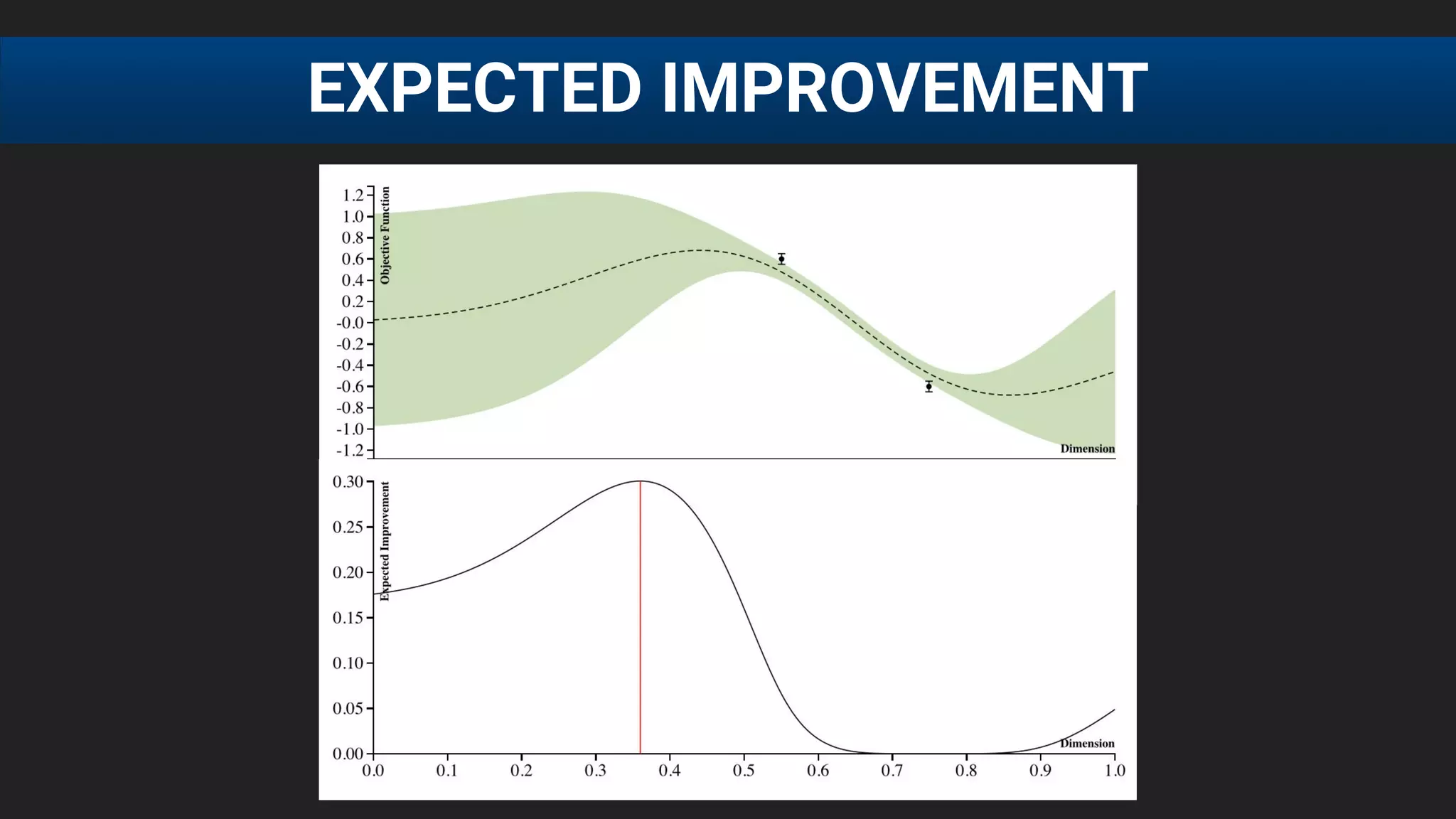 EXPECTED IMPROVEMENT

Objective Function

1.2
1.0
0.8
0.6
0.4
0.2
-0.0
-0.2
-0.4
-0.6
-0.8
-1.0
-1.2

Dimension

Expected Improvement

0.30
0.25
0.20
0.15
0.10
0.05
0.00

Dimension

0.0 0.1 0.2 0.3 0.4 0.5 0.6 0.7 0.8 0.9 1.0